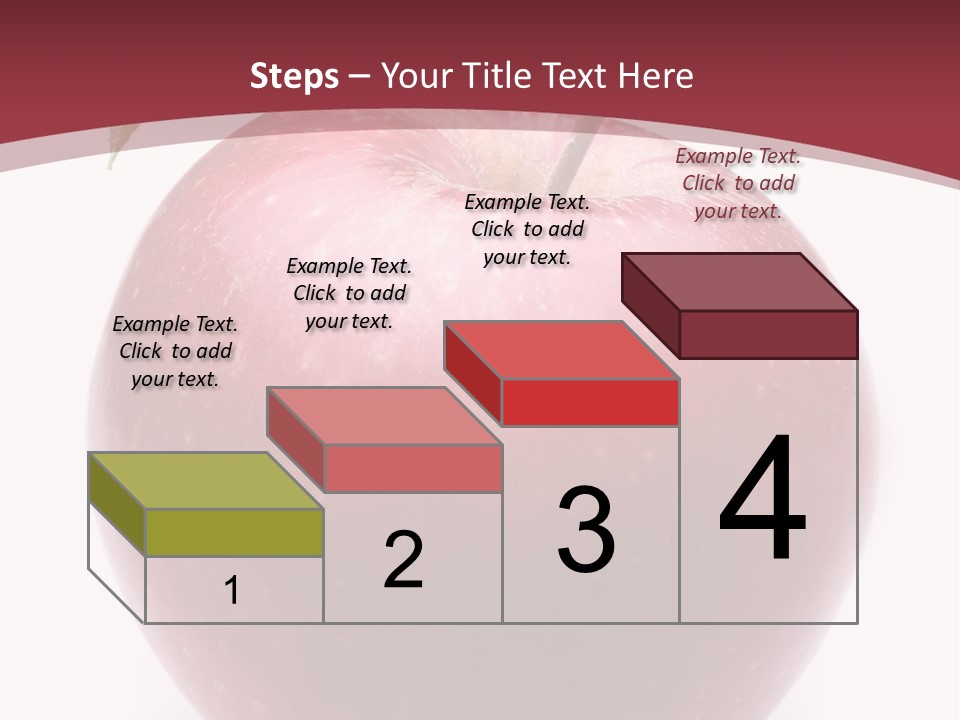 Steps – Your Title Text Here

Example Text. Click to add your text.

Example Text. Click to add your text.

Example Text. Click to add your text.

Example Text. Click to add your text.

1

2

3

4